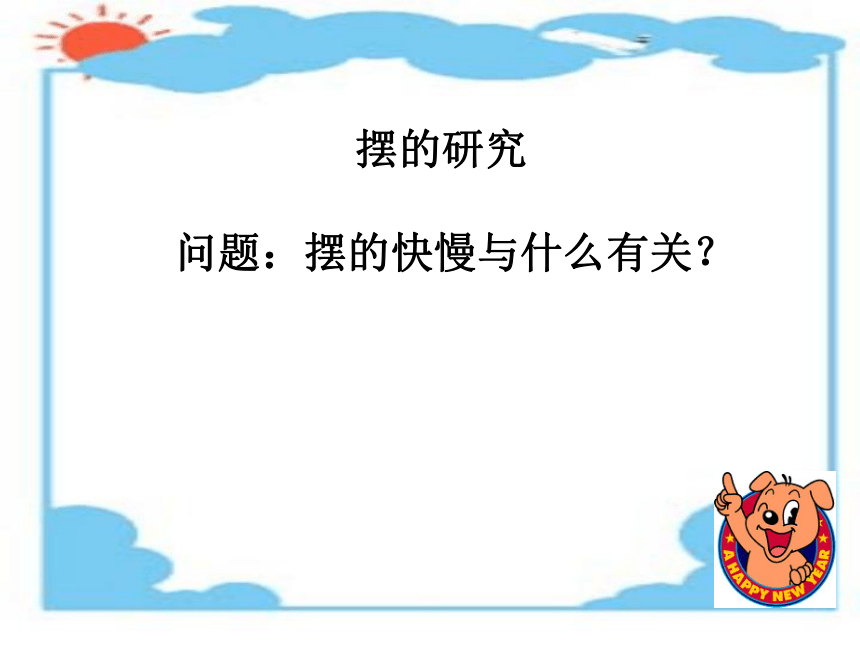 摆的研究

问题：摆的快慢与什么有关？

A HAPPY NEW YEAR